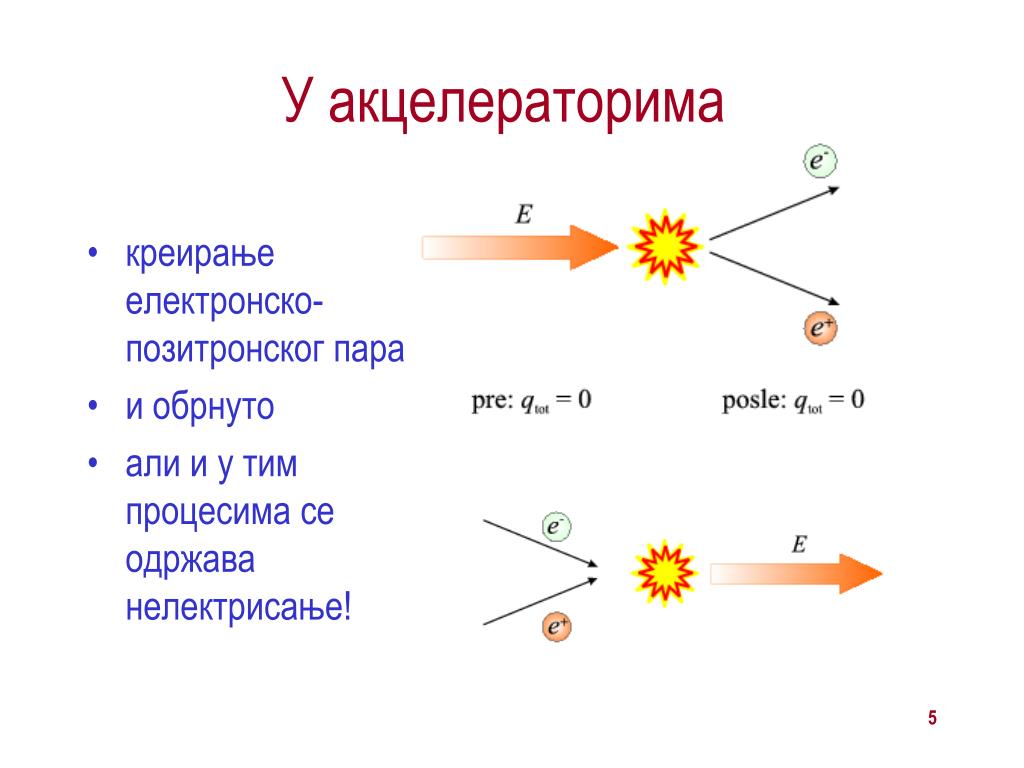 У акцелераторима

• креирање електронско-позитронског пара
• и обрнуто
• али и у тим процесима се одржава нелектрисање!

$E$

$e^-$

$e^+$

pre: $q_{tot} = 0$

posle: $q_{tot} = 0$

$e^-$

$e^+$

$E$

5